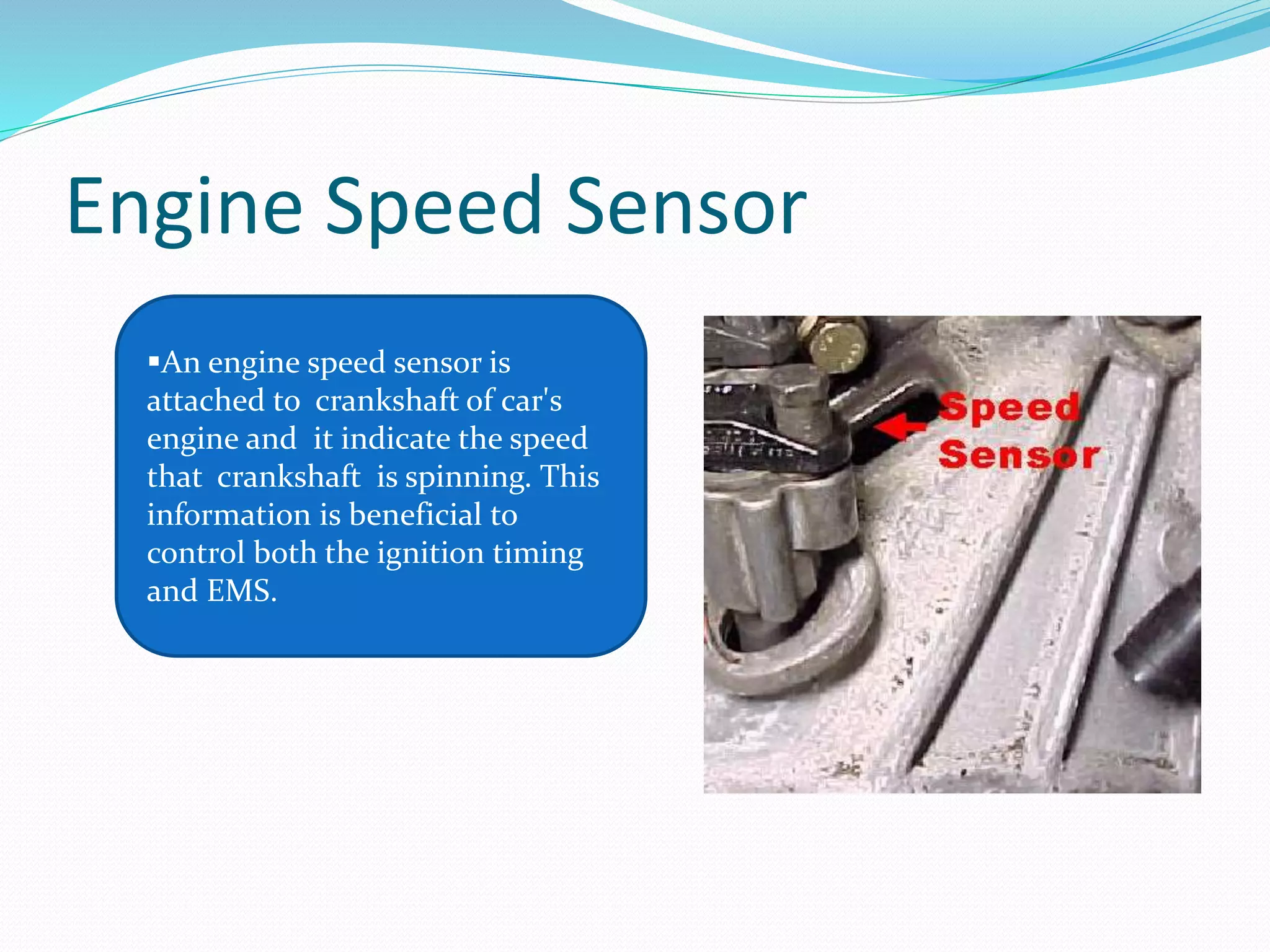 Engine Speed Sensor

▪An engine speed sensor is attached to crankshaft of car's engine and it indicate the speed that crankshaft is spinning. This information is beneficial to control both the ignition timing and EMS.

Speed Sensor